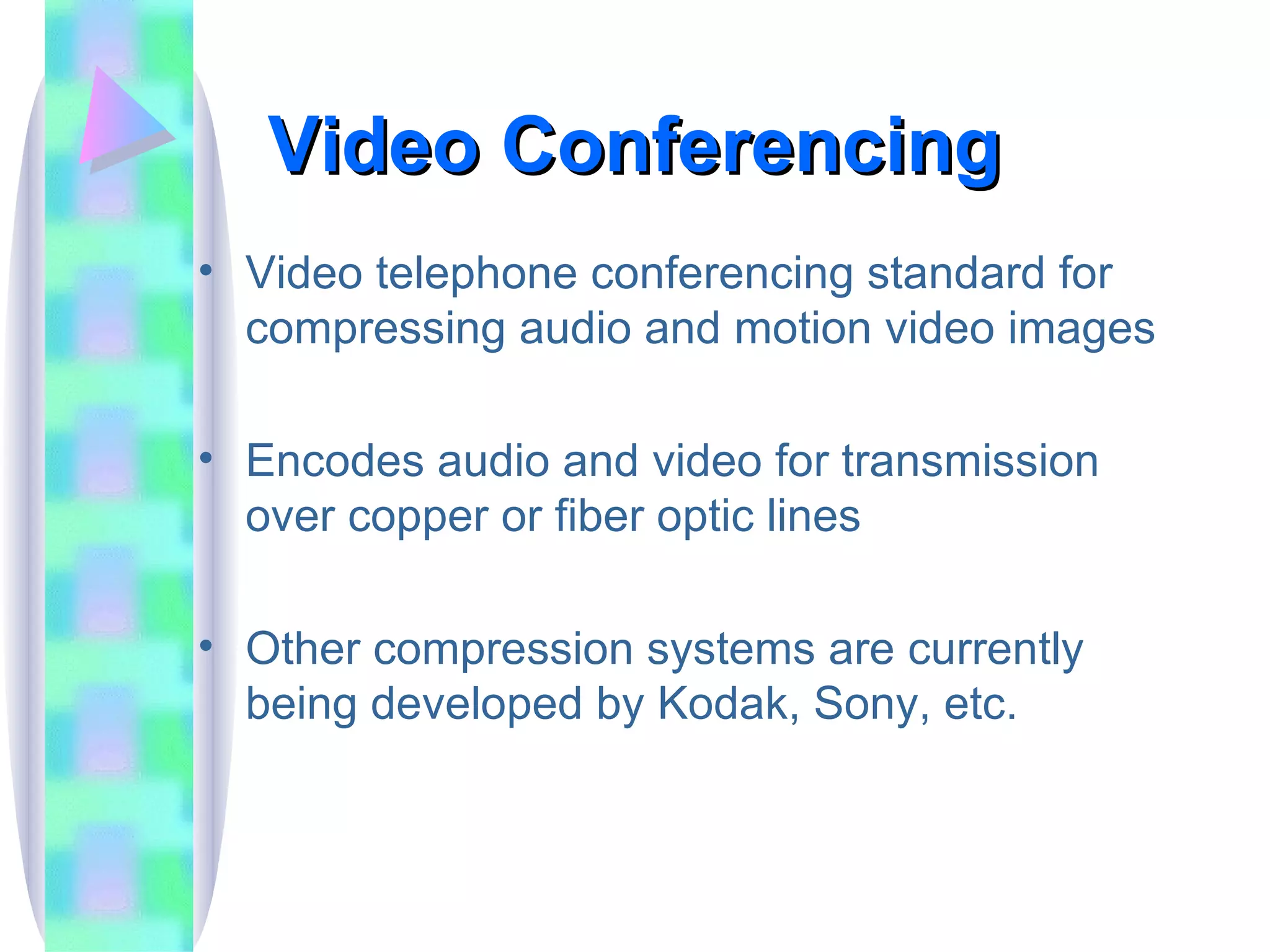 Video Conferencing

• Video telephone conferencing standard for compressing audio and motion video images

• Encodes audio and video for transmission over copper or fiber optic lines

• Other compression systems are currently being developed by Kodak, Sony, etc.